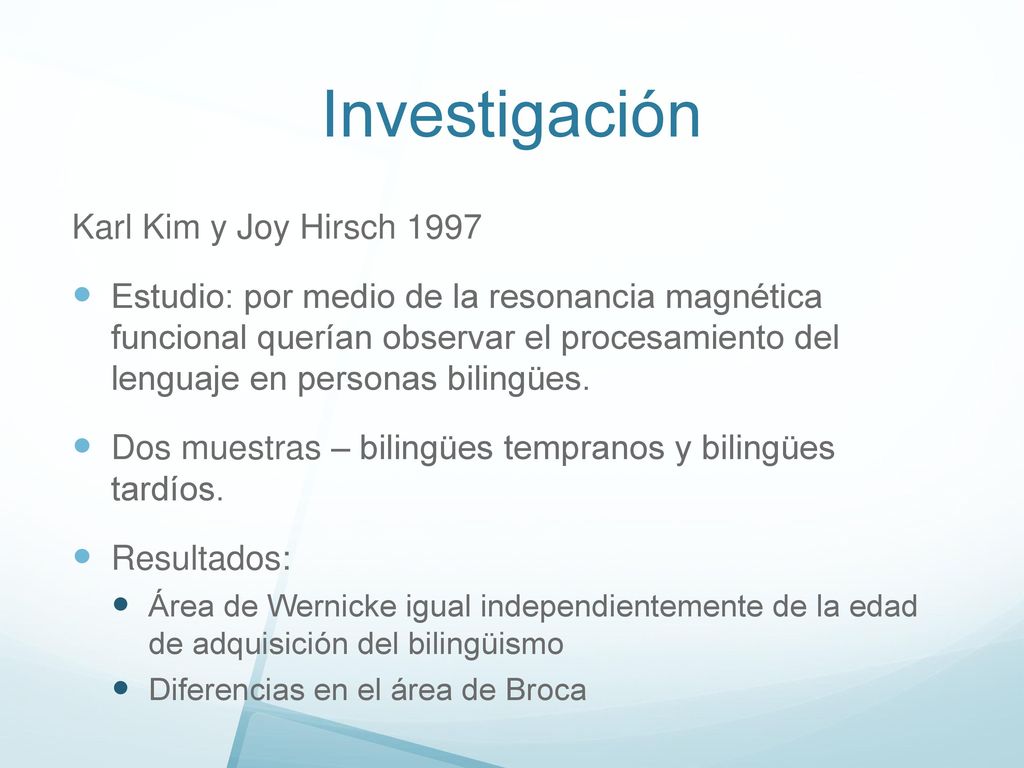 Investigación

Karl Kim y Joy Hirsch 1997

Estudio: por medio de la resonancia magnética funcional querían observar el procesamiento del lenguaje en personas bilingües.

Dos muestras – bilingües tempranos y bilingües tardíos.

Resultados:

Área de Wernicke igual independientemente de la edad de adquisición del bilingüismo

Diferencias en el área de Broca